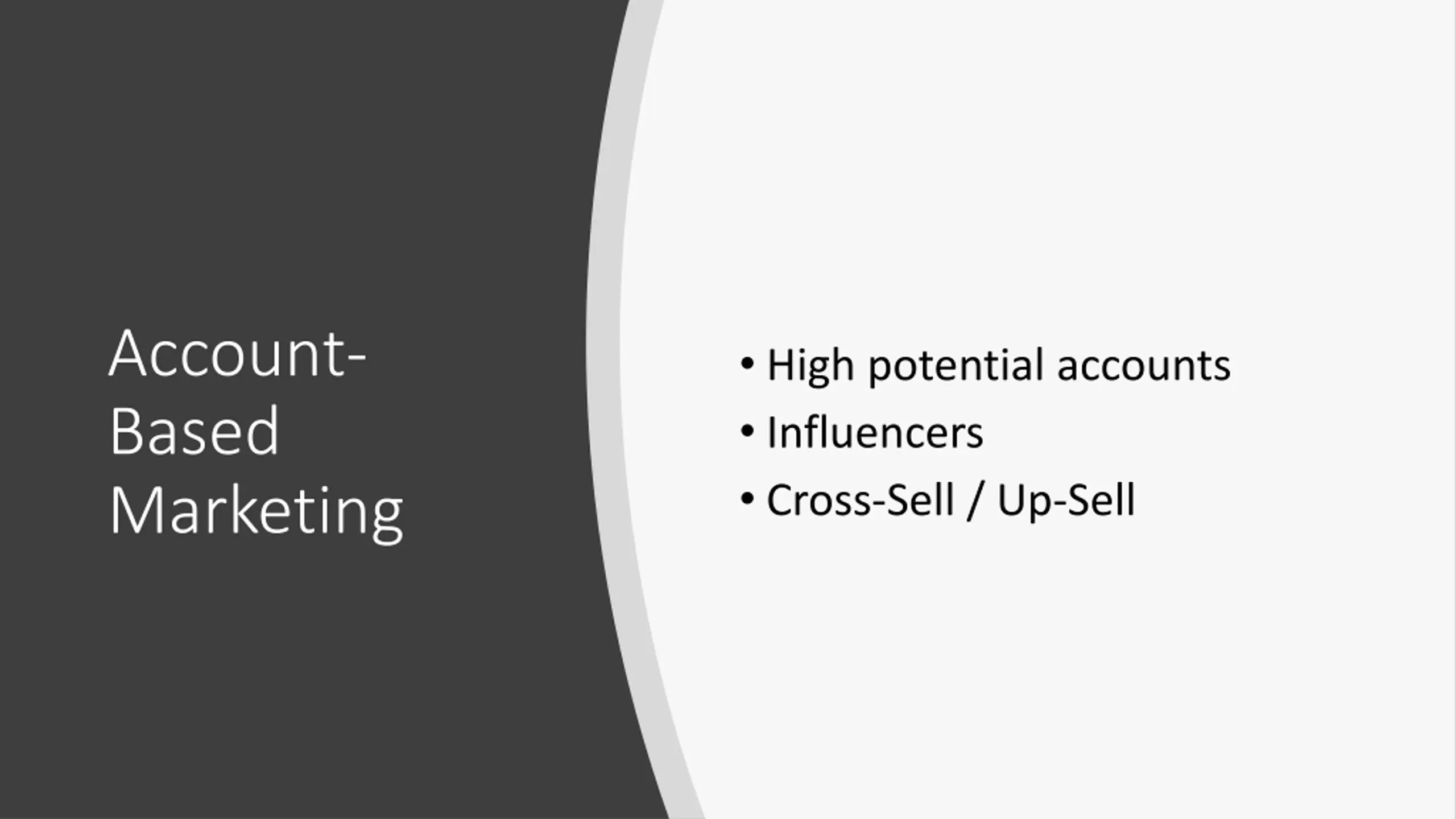 Account-Based Marketing

• High potential accounts
• Influencers
• Cross-Sell / Up-Sell